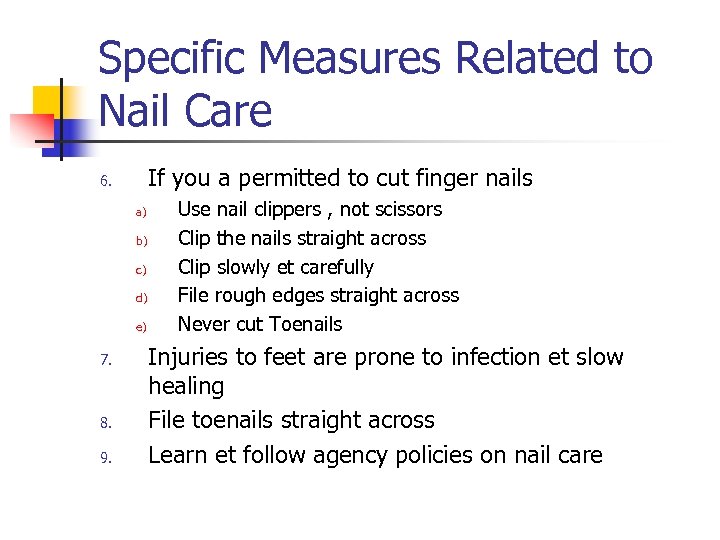 Specific Measures Related to Nail Care

6. If you a permitted to cut finger nails
a) Use nail clippers , not scissors
b) Clip the nails straight across
c) Clip slowly et carefully
d) File rough edges straight across
e) Never cut Toenails
7. Injuries to feet are prone to infection et slow healing
8. File toenails straight across
9. Learn et follow agency policies on nail care